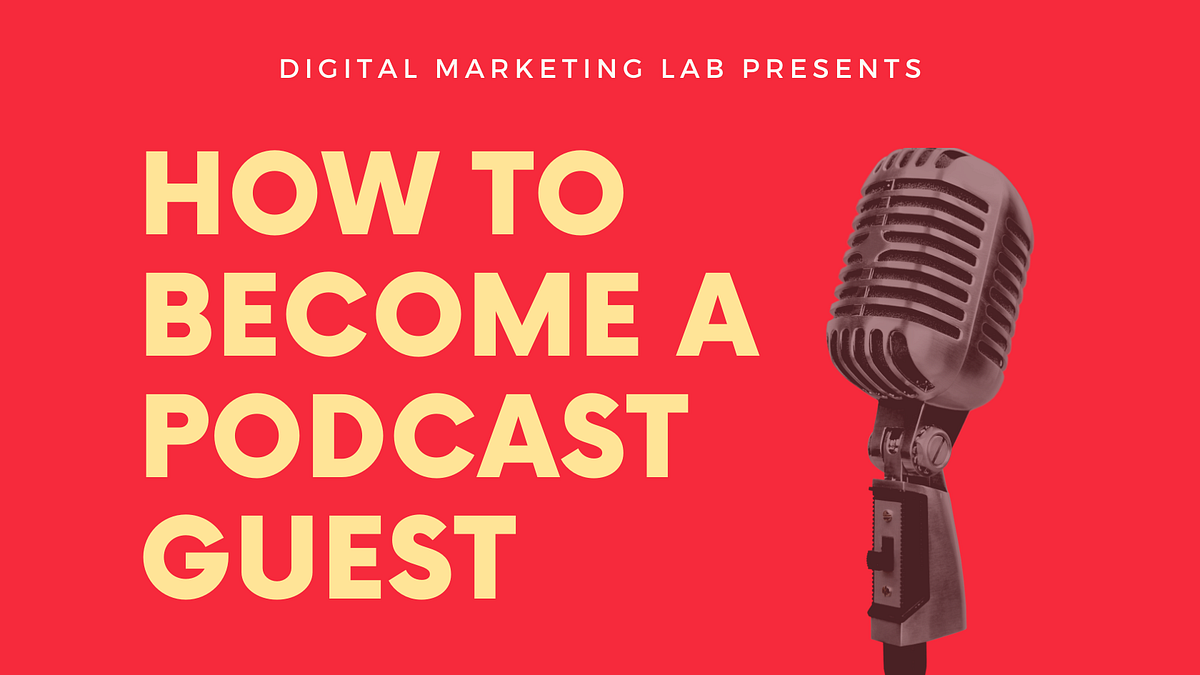 DIGITAL MARKETING LAB PRESENTS

HOW TO BECOME A PODCAST GUEST